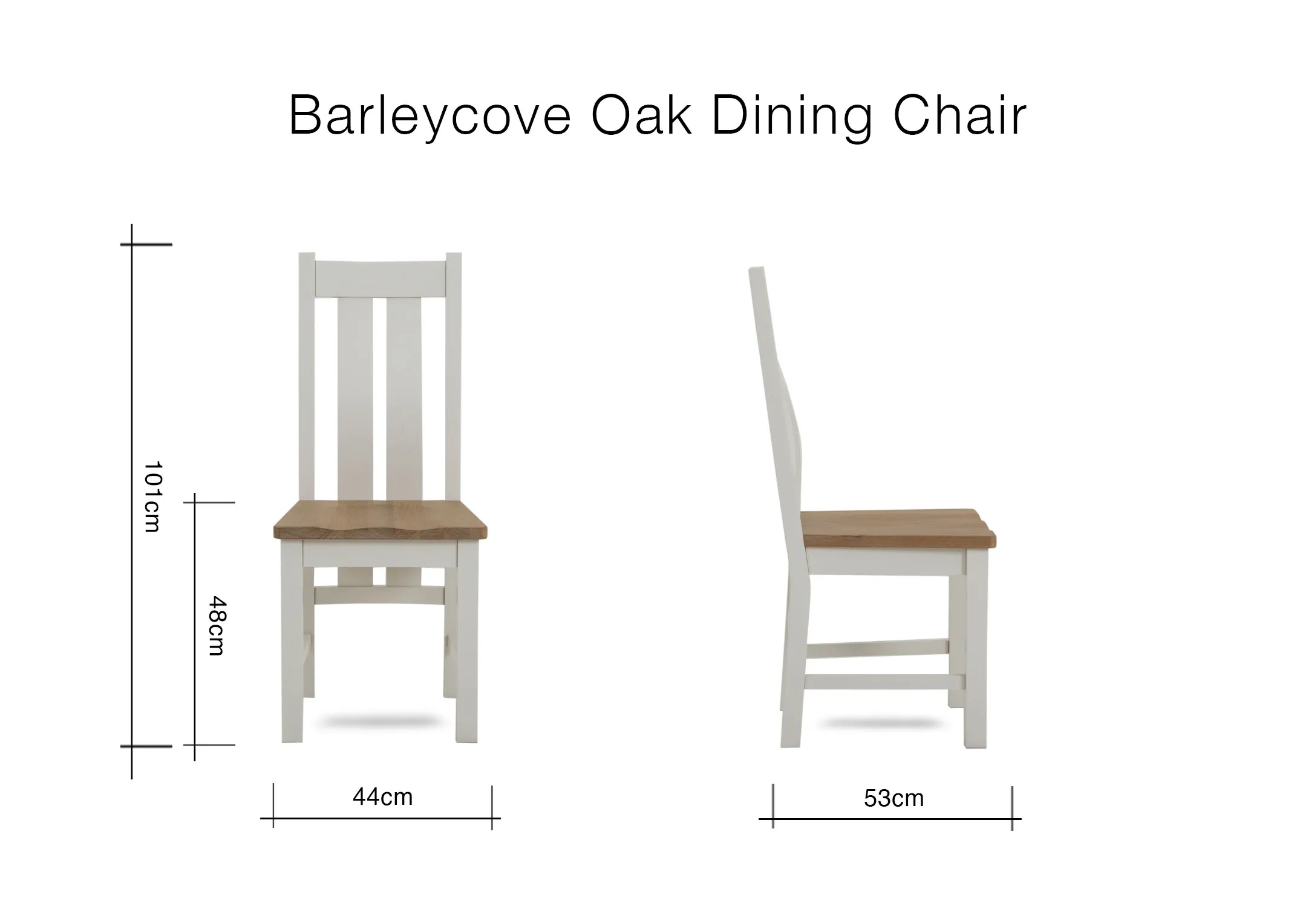 Barleycove Oak Dining Chair

101cm

48cm

44cm

53cm